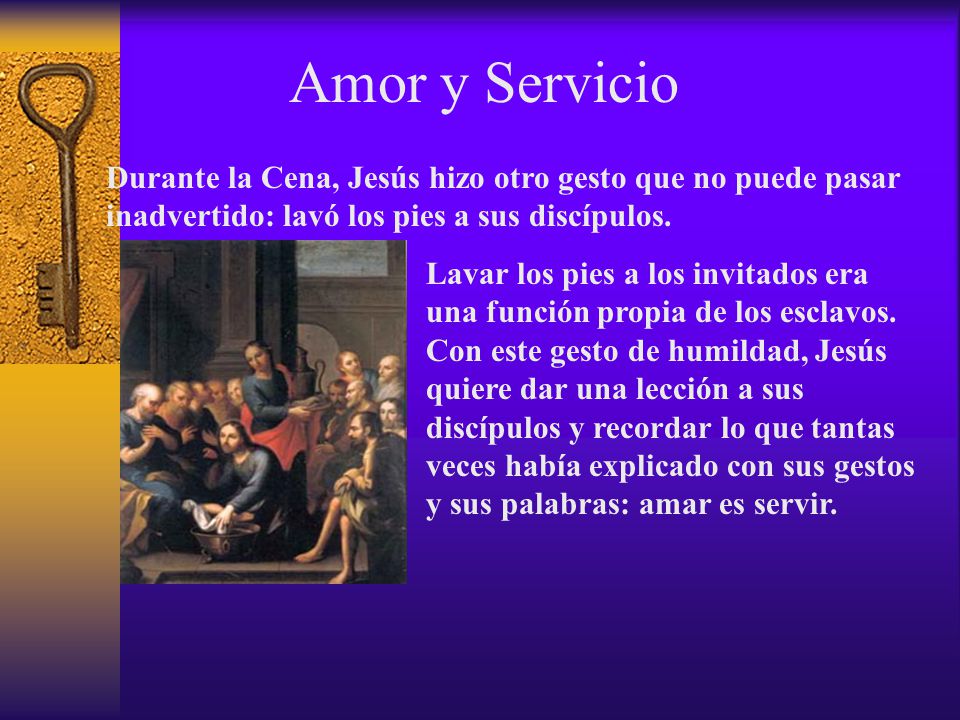 Amor y Servicio

Durante la Cena, Jesús hizo otro gesto que no puede pasar inadvertido: lavó los pies a sus discípulos.

Lavar los pies a los invitados era una función propia de los esclavos. Con este gesto de humildad, Jesús quiere dar una lección a sus discípulos y recordar lo que tantas veces había explicado con sus gestos y sus palabras: amar es servir.